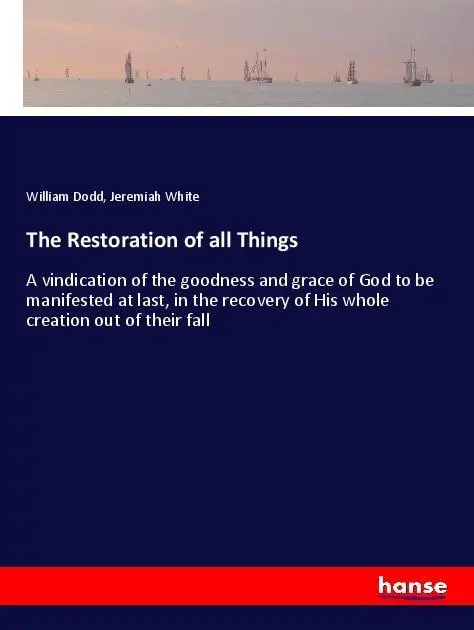 William Dodd, Jeremiah White

The Restoration of all Things

A vindication of the goodness and grace of God to be manifested at last, in the recovery of His whole creation out of their fall

hanse